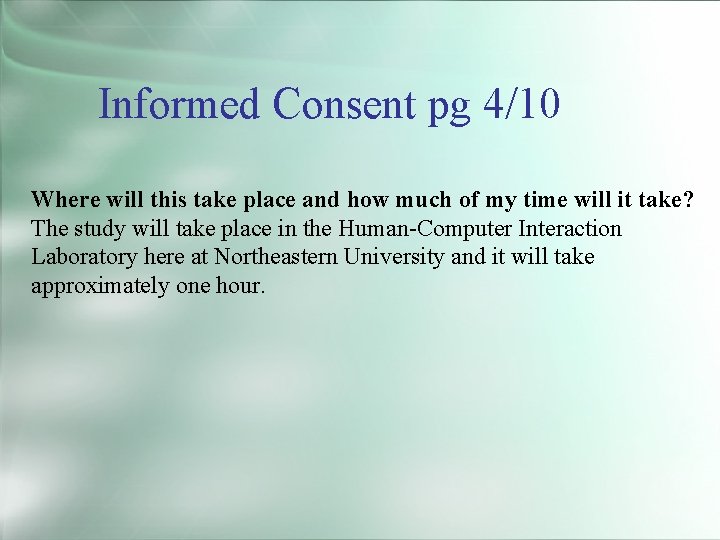 Informed Consent pg 4/10

Where will this take place and how much of my time will it take?
The study will take place in the Human-Computer Interaction Laboratory here at Northeastern University and it will take approximately one hour.